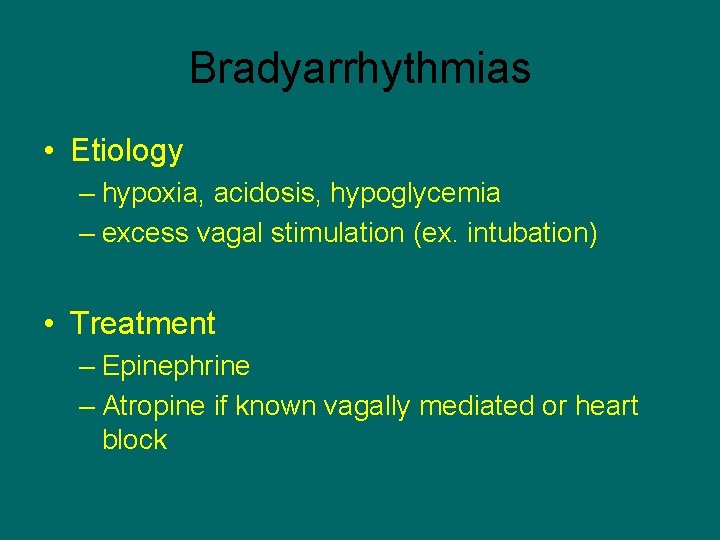 Bradyarrhythmias

• Etiology
– hypoxia, acidosis, hypoglycemia
– excess vagal stimulation (ex. intubation)

• Treatment
– Epinephrine
– Atropine if known vagally mediated or heart block